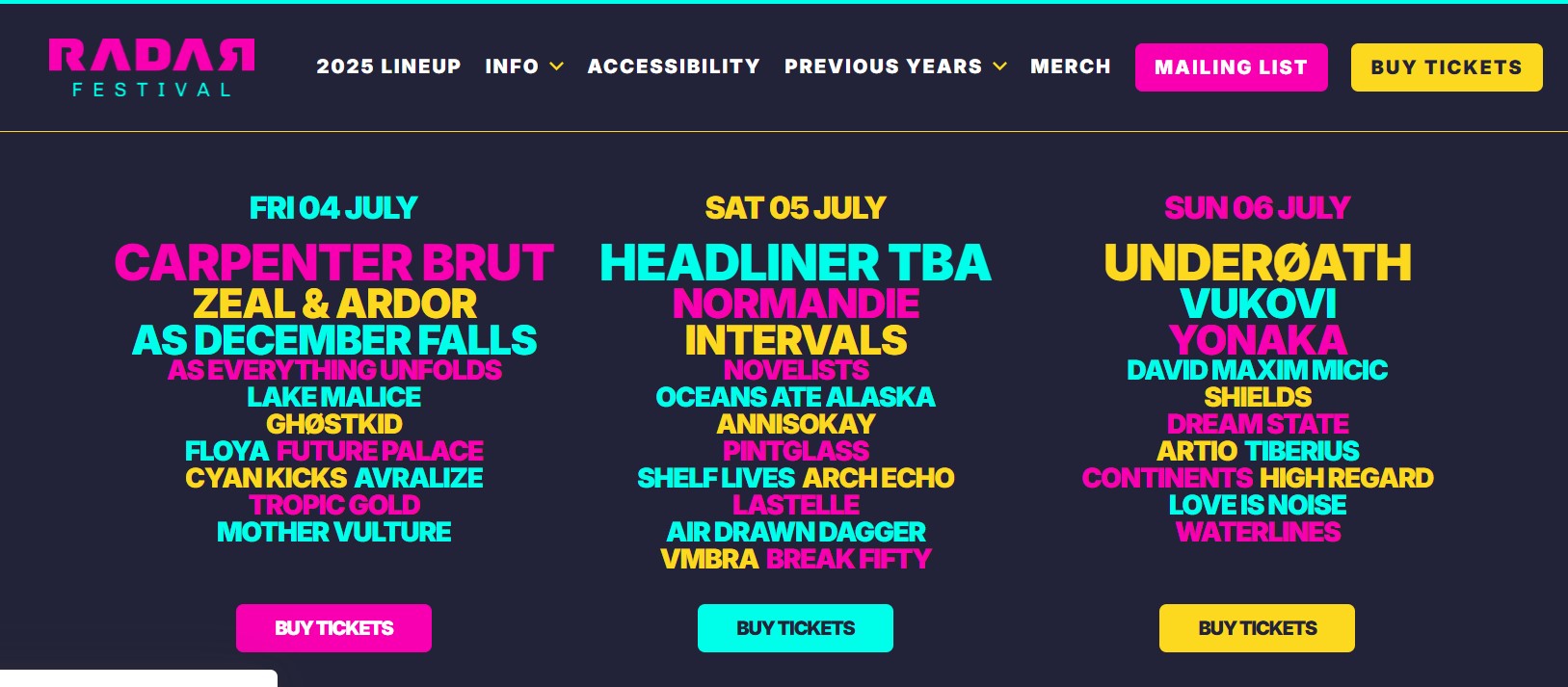 RADAR FESTIVAL

2025 LINEUP INFO ACCESSIBILITY PREVIOUS YEARS MERCH MAILING LIST BUY TICKETS

FRI 04 JULY

CARPENTER BRUT
ZEAL & ARDOR
AS DECEMBER FALLS
AS EVERYTHING UNFOLDS
LAKE MALICE
GHØSTKID
FLOYA FUTURE PALACE
CYAN KICKS AVRALIZE
TROPIC GOLD
MOTHER VULTURE

BUY TICKETS

SAT 05 JULY

HEADLINER TBA
NORMANDIE
INTERVALS
NOVELISTS
OCEANS ATE ALASKA
ANNISOKAY
PINTGLASS
SHELF LIVES ARCH ECHO
LASTELLE
AIR DRAWN DAGGER
VMBRA BREAK FIFTY

BUY TICKETS

SUN 06 JULY

UNDERØATH
VUKOVI
YONAKA
DAVID MAXIM MICIC
SHIELDS
DREAM STATE
ARTIO TIBERIUS
CONTINENTS HIGH REGARD
LOVE IS NOISE
WATERLINES

BUY TICKETS